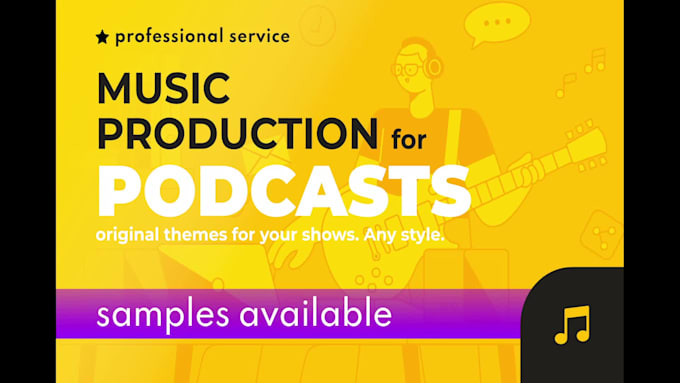 ★ professional service

MUSIC PRODUCTION for PODCASTS

original themes for your shows. Any style.

samples available